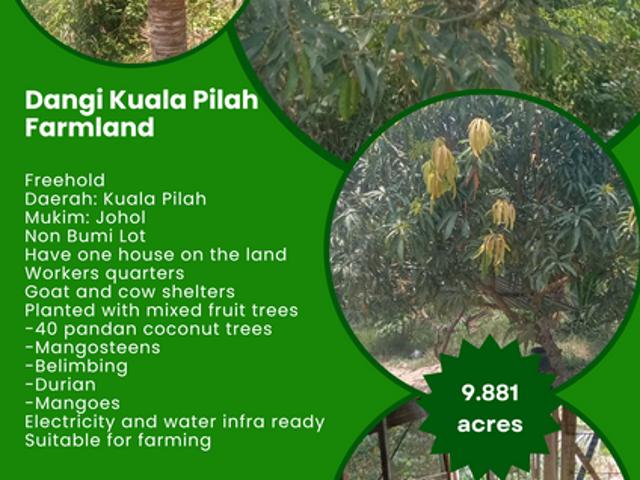 Dangi Kuala Pilah Farmland

Freehold
Daerah: Kuala Pilah
Mukim: Johol
Non Bumi Lot
Have one house on the land
Workers quarters
Goat and cow shelters
Planted with mixed fruit trees
-40 pandan coconut trees
-Mangosteens
-Belimbing
-Durian
-Mangoes
Electricity and water infra ready
Suitable for farming

9.881 acres